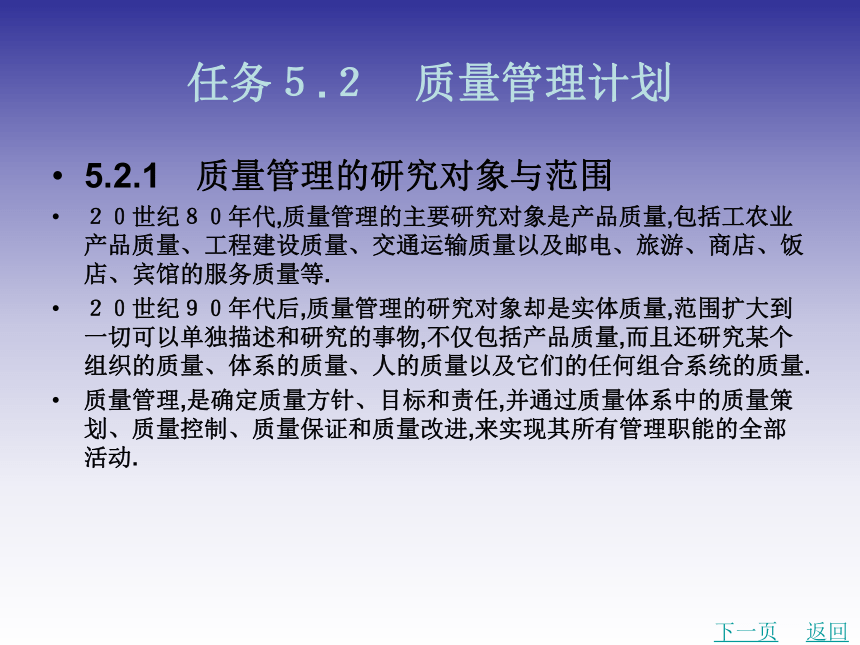 任务５.２　质量管理计划

• 5.2.1　质量管理的研究对象与范围

• ２０世纪８０年代,质量管理的主要研究对象是产品质量,包括工农业产品质量、工程建设质量、交通运输质量以及邮电、旅游、商店、饭店、宾馆的服务质量等.

• ２０世纪９０年代后,质量管理的研究对象却是实体质量,范围扩大到一切可以单独描述和研究的事物,不仅包括产品质量,而且还研究某个组织的质量、体系的质量、人的质量以及它们的任何组合系统的质量.

• 质量管理,是确定质量方针、目标和责任,并通过质量体系中的质量策划、质量控制、质量保证和质量改进,来实现其所有管理职能的全部活动.

下一页　返回